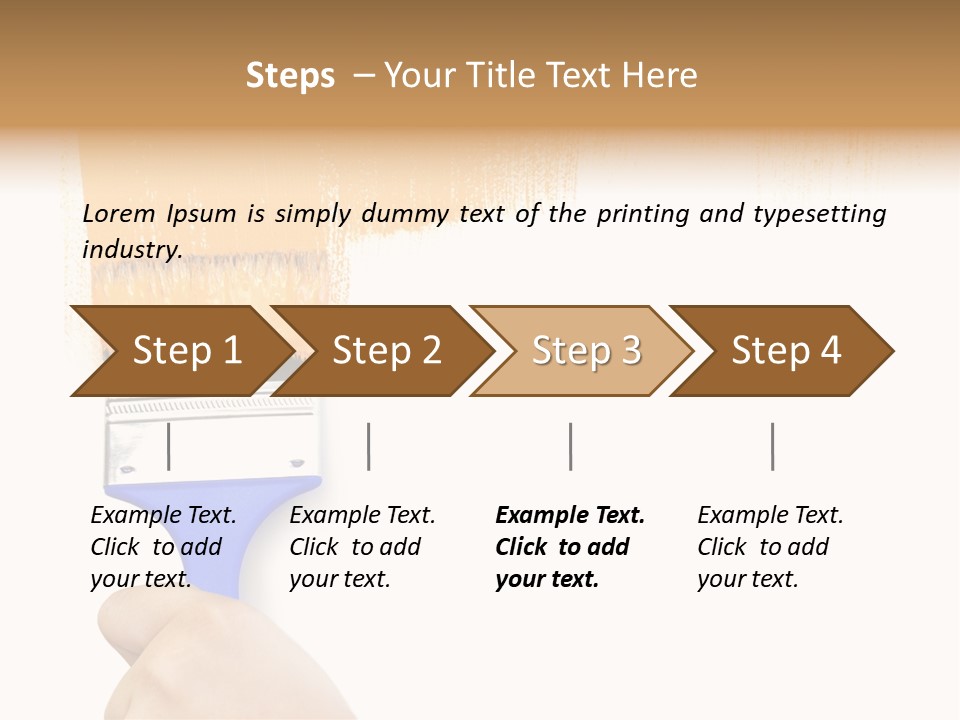 Steps – Your Title Text Here

Lorem Ipsum is simply dummy text of the printing and typesetting industry.

Step 1

Step 2

Step 3

Step 4

Example Text. Click to add your text.

Example Text. Click to add your text.

Example Text. Click to add your text.

Example Text. Click to add your text.